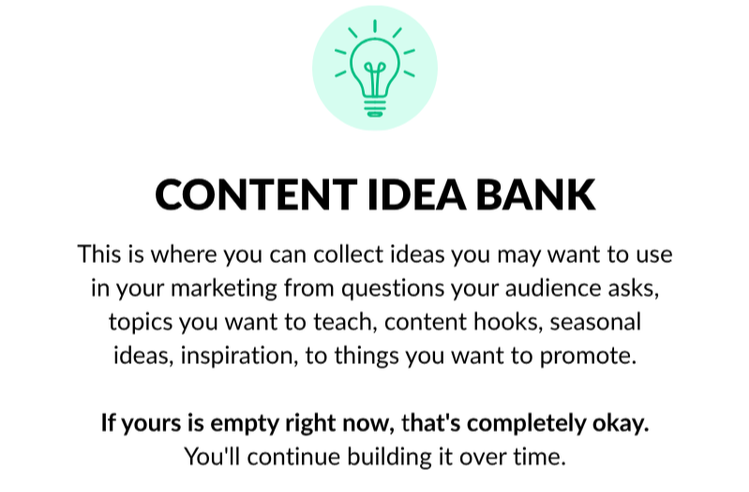 CONTENT IDEA BANK

This is where you can collect ideas you may want to use in your marketing from questions your audience asks, topics you want to teach, content hooks, seasonal ideas, inspiration, to things you want to promote.

If yours is empty right now, that's completely okay. You'll continue building it over time.